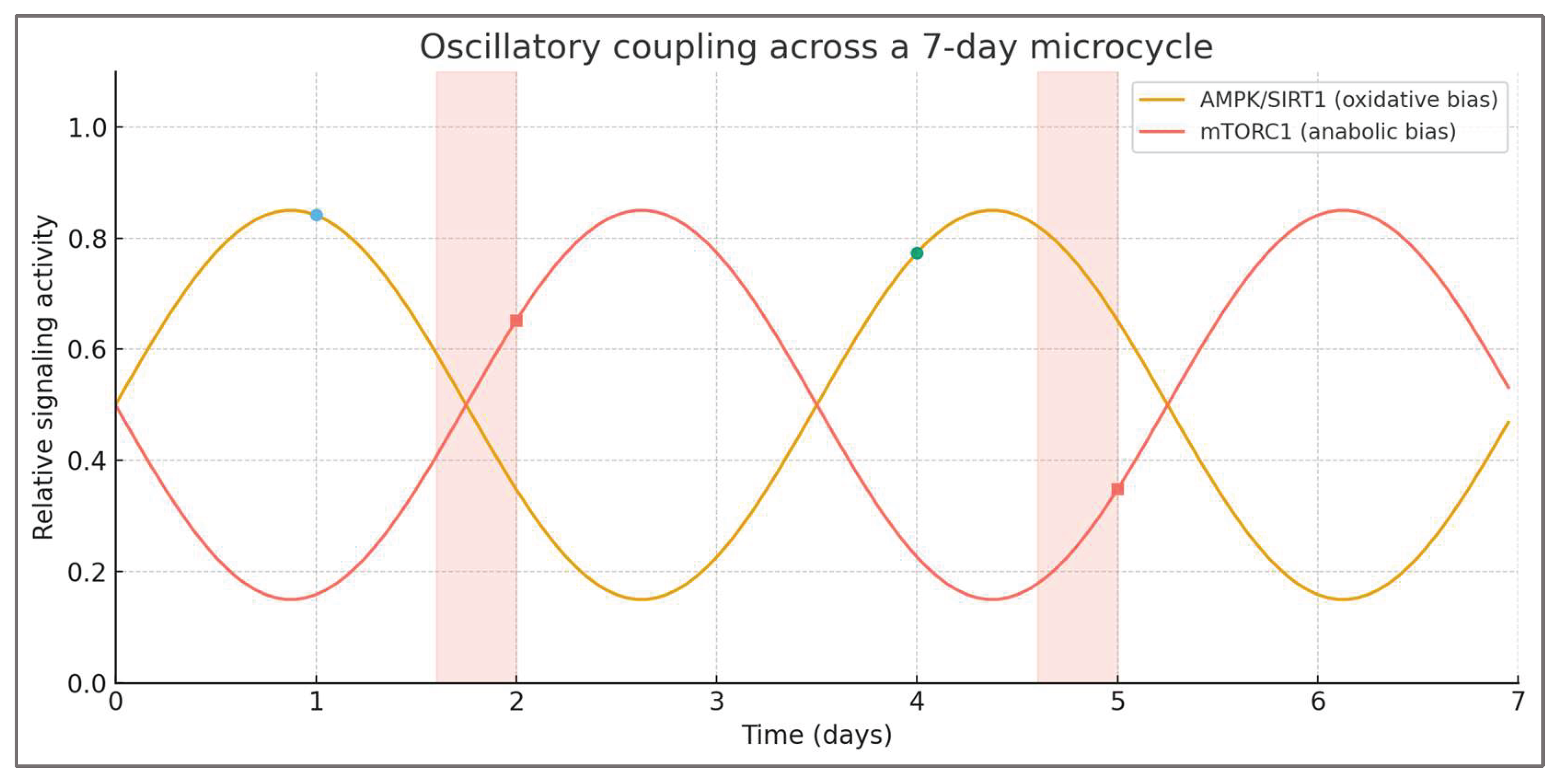 Oscillatory coupling across a 7-day microcycle

AMPK/SIRT1 (oxidative bias)
mTORC1 (anabolic bias)

Relative signaling activity

1.0
0.8
0.6
0.4
0.2
0.0

0
1
2
3
4
5
6
7

Time (days)